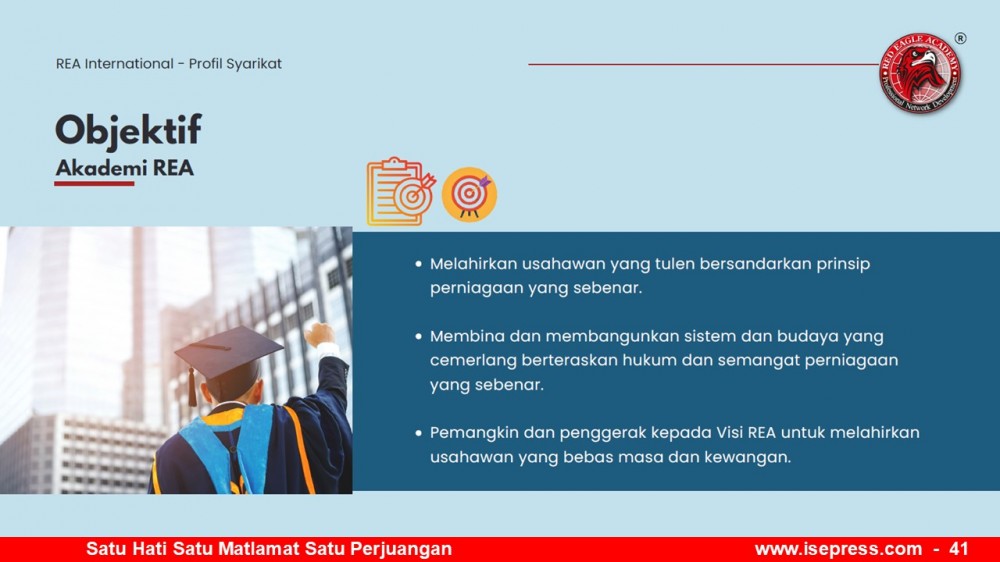 REA International - Profil Syarikat

RED EAGLE ACADEMY
Professional Network Development
®

Objektif
Akademi REA

• Melahirkan usahawan yang tulen bersandarkan prinsip perniagaan yang sebenar.

• Membina dan membangunkan sistem dan budaya yang cemerlang berteraskan hukum dan semangat perniagaan yang sebenar.

• Pemangkin dan penggerak kepada Visi REA untuk melahirkan usahawan yang bebas masa dan kewangan.

Satu Hati Satu Matlamat Satu Perjuangan
www.isepress.com - 41